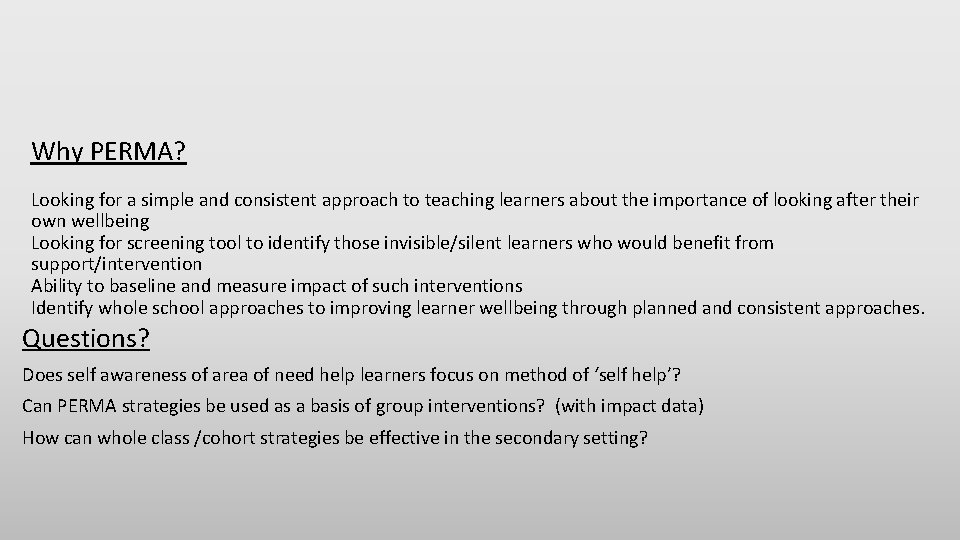 Why PERMA?

Looking for a simple and consistent approach to teaching learners about the importance of looking after their own wellbeing
Looking for screening tool to identify those invisible/silent learners who would benefit from support/intervention
Ability to baseline and measure impact of such interventions
Identify whole school approaches to improving learner wellbeing through planned and consistent approaches.

Questions?

Does self awareness of area of need help learners focus on method of ‘self help’?

Can PERMA strategies be used as a basis of group interventions? (with impact data)

How can whole class /cohort strategies be effective in the secondary setting?